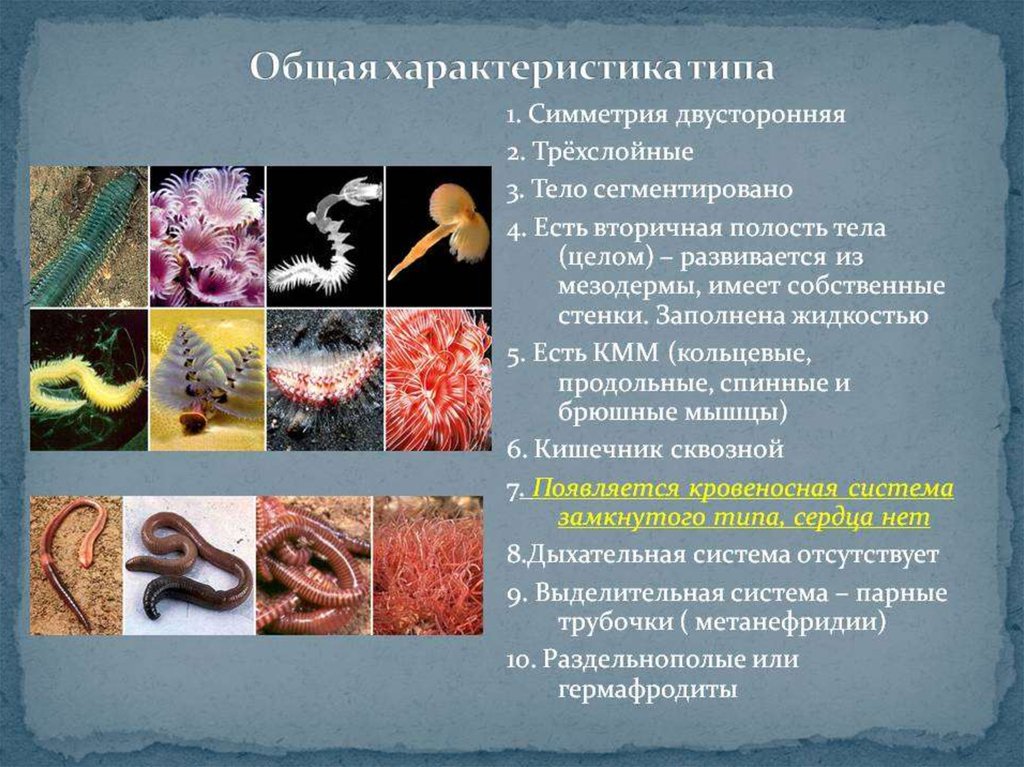 Общая характеристика типа

1. Симметрия двусторонняя

2. Трёхслойные

3. Тело сегментировано

4. Есть вторичная полость тела (целом) – развивается из мезодермы, имеет собственные стенки. Заполнена жидкостью

5. Есть КММ (кольцевые, продольные, спинные и брюшные мышцы)

6. Кишечник сквозной

7. Появляется кровеносная система замкнутого типа, сердца нет

8.Дыхательная система отсутствует

9. Выделительная система – парные трубочки ( метанефридии)

10. Раздельнополые или гермафродиты